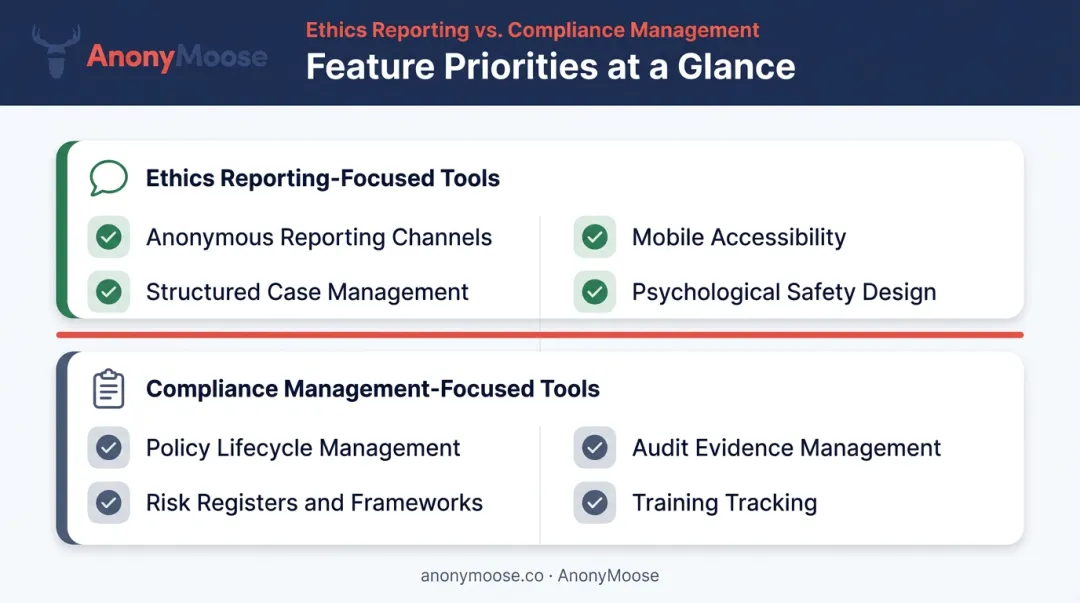 AnonyMoose

Ethics Reporting vs. Compliance Management
Feature Priorities at a Glance

Ethics Reporting-Focused Tools

Anonymous Reporting Channels
Structured Case Management

Mobile Accessibility
Psychological Safety Design

Compliance Management-Focused Tools

Policy Lifecycle Management
Risk Registers and Frameworks

Audit Evidence Management
Training Tracking

anonymoose.co · AnonyMoose